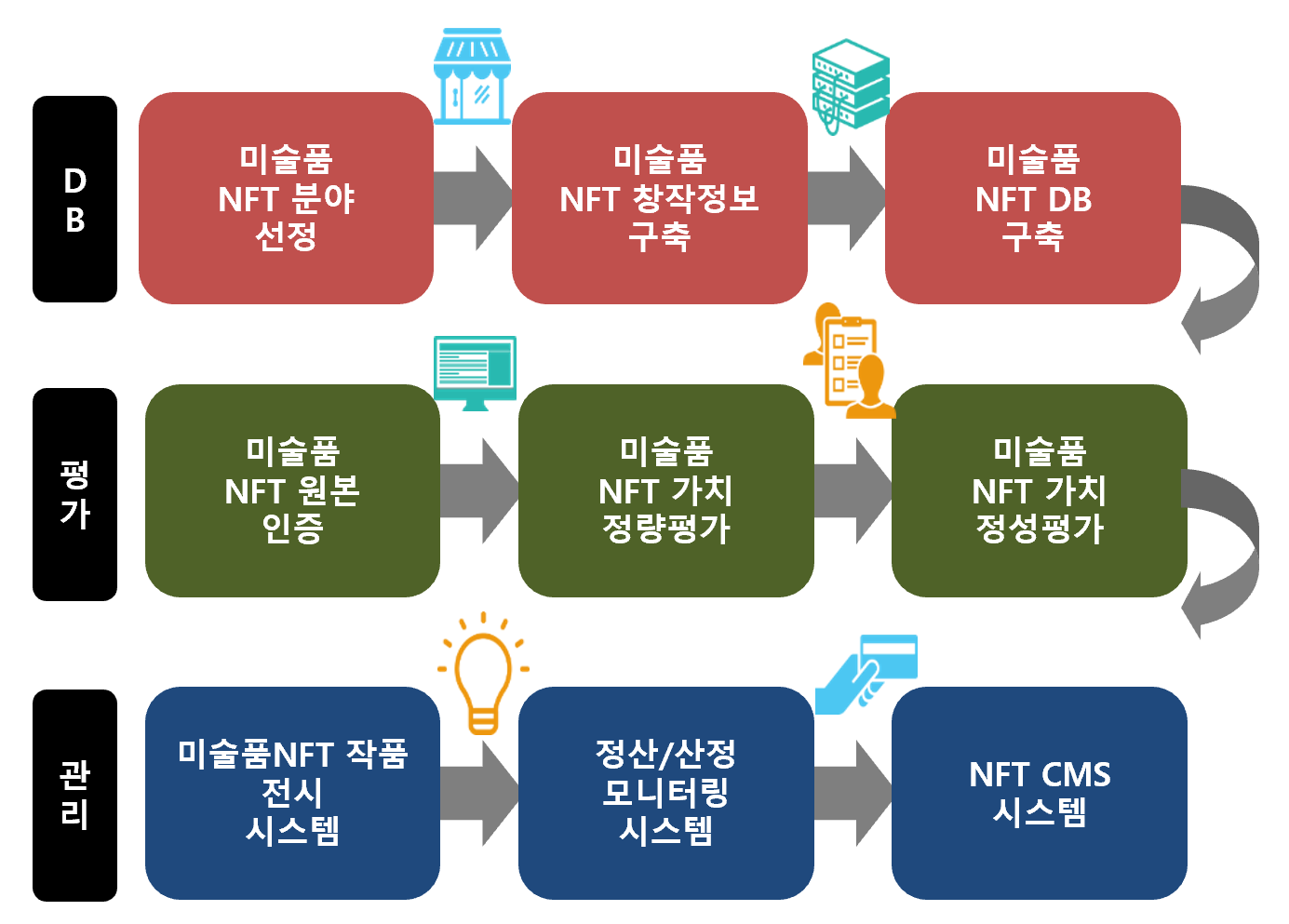 DB

미술품 NFT 분야 선정

미술품 NFT 창작정보 구축

미술품 NFT DB 구축

평가

미술품 NFT 원본 인증

미술품 NFT 가치 정량평가

미술품 NFT 가치 정성평가

관리

미술품NFT 작품 전시 시스템

정산/산정 모니터링 시스템

NFT CMS 시스템